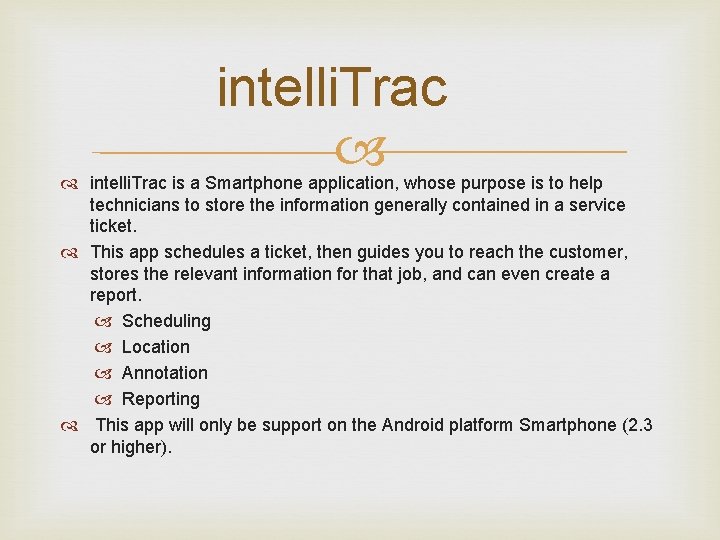 intelliTrac

intelliTrac is a Smartphone application, whose purpose is to help technicians to store the information generally contained in a service ticket.

This app schedules a ticket, then guides you to reach the customer, stores the relevant information for that job, and can even create a report.

Scheduling

Location

Annotation

Reporting

This app will only be support on the Android platform Smartphone (2.3 or higher).